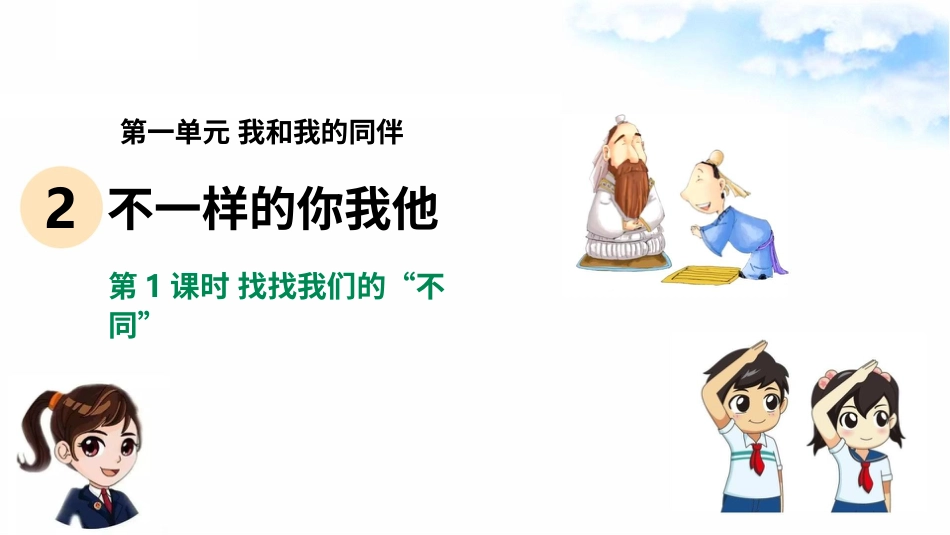 第一单元 我和我的同伴

2 不一样的你我他

第 1 课时 找找我们的“不同”